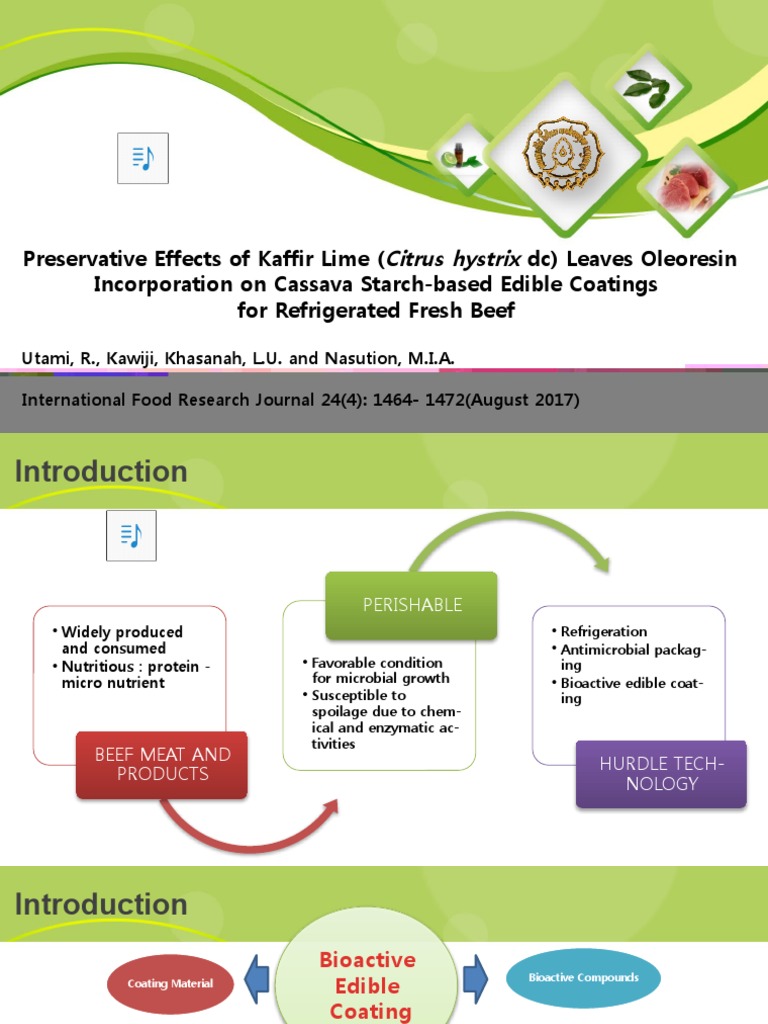 Preservative Effects of Kaffir Lime (Citrus hystrix dc) Leaves Oleoresin Incorporation on Cassava Starch-based Edible Coatings for Refrigerated Fresh Beef

Utami, R., Kawiji, Khasanah, L.U. and Nasution, M.I.A.

International Food Research Journal 24(4): 1464- 1472(August 2017)

Introduction

• Widely produced and consumed
• Nutritious : protein - micro nutrient

BEEF MEAT AND PRODUCTS

PERISHABLE

• Favorable condition for microbial growth
• Susceptible to spoilage due to chemical and enzymatic activities

• Refrigeration
• Antimicrobial packaging
• Bioactive edible coating

HURDLE TECHNOLOGY

Introduction

Coating Material

Bioactive Edible Coating

Bioactive Compounds